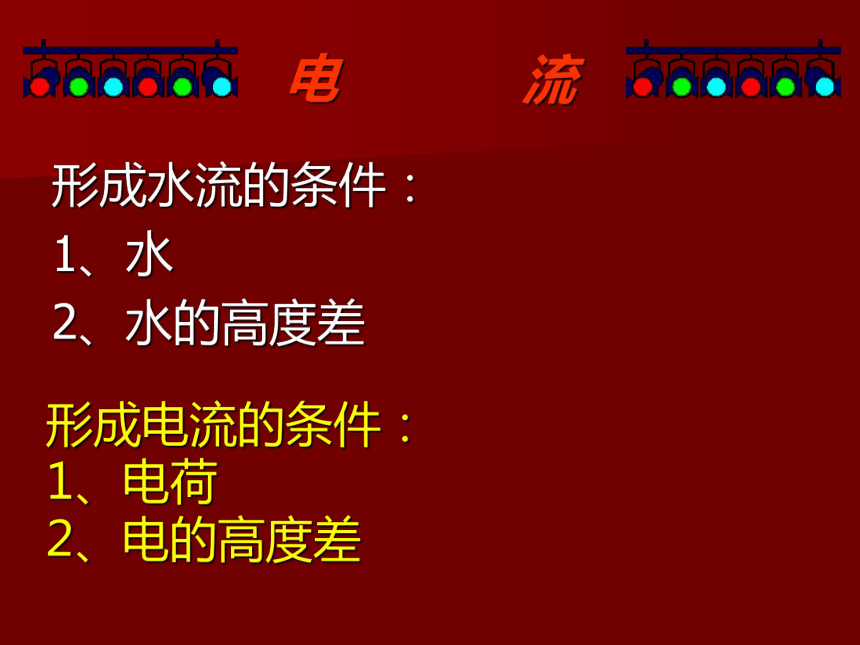 电 流

形成水流的条件：
1、水
2、水的高度差

形成电流的条件：
1、电荷
2、电的高度差